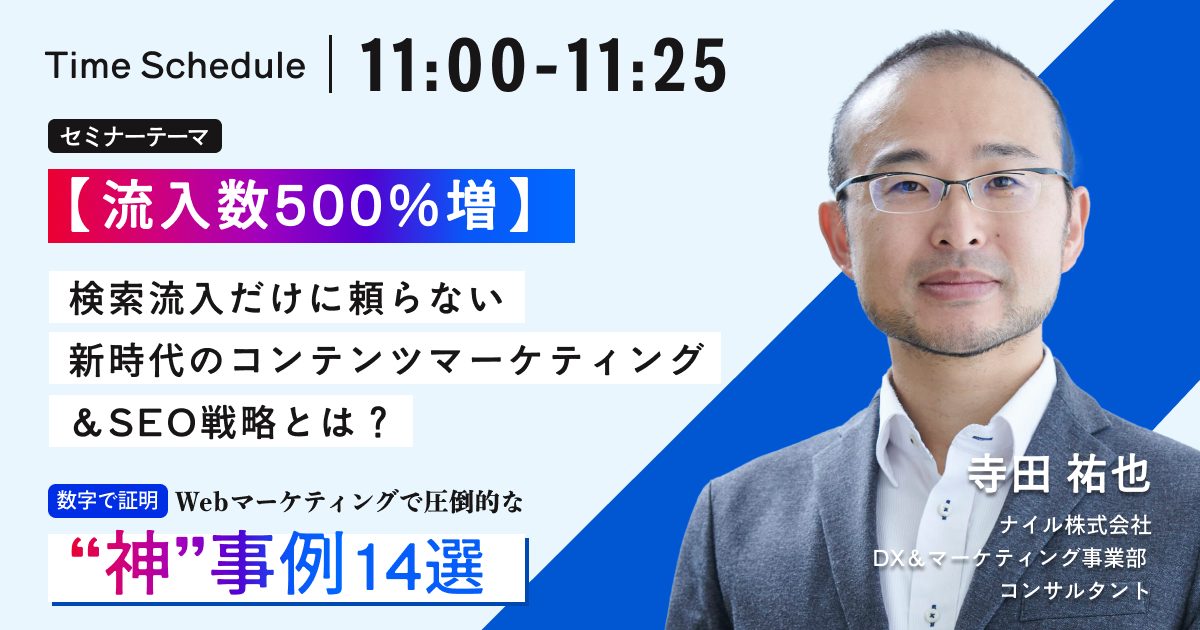 Time Schedule | 11:00-11:25

セミナーテーマ

【流入数500%増】

検索流入だけに頼らない
新時代のコンテンツマーケティング
&SEO戦略とは？

数字で証明 Webマーケティングで圧倒的な
“神”事例14選

寺田 祐也
ナイル株式会社
DX&マーケティング事業部
コンサルタント